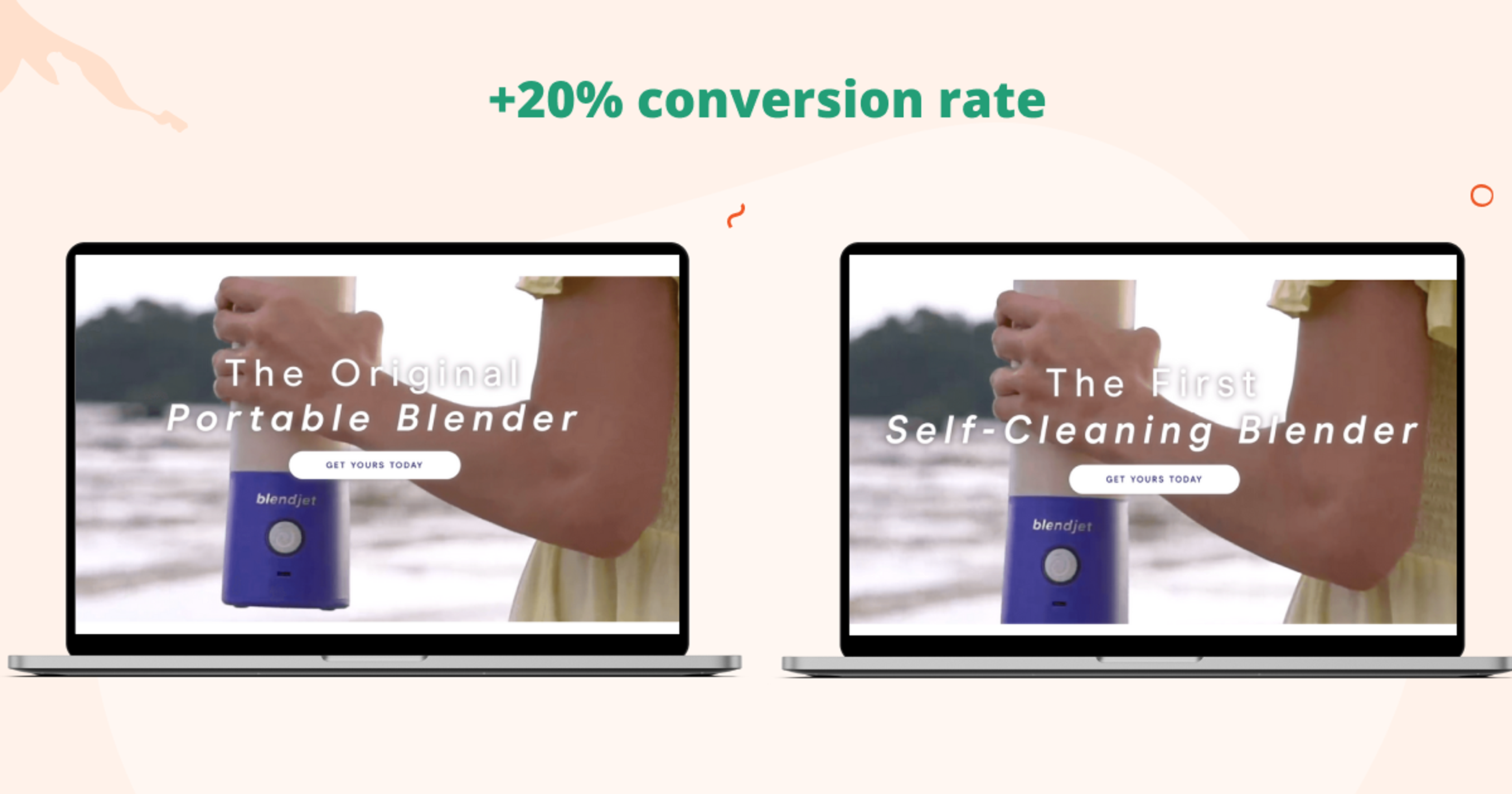 +20% conversion rate

The Original
Portable Blender

GET YOURS TODAY

blendjet

The First
Self-Cleaning Blender

GET YOURS TODAY

blendjet